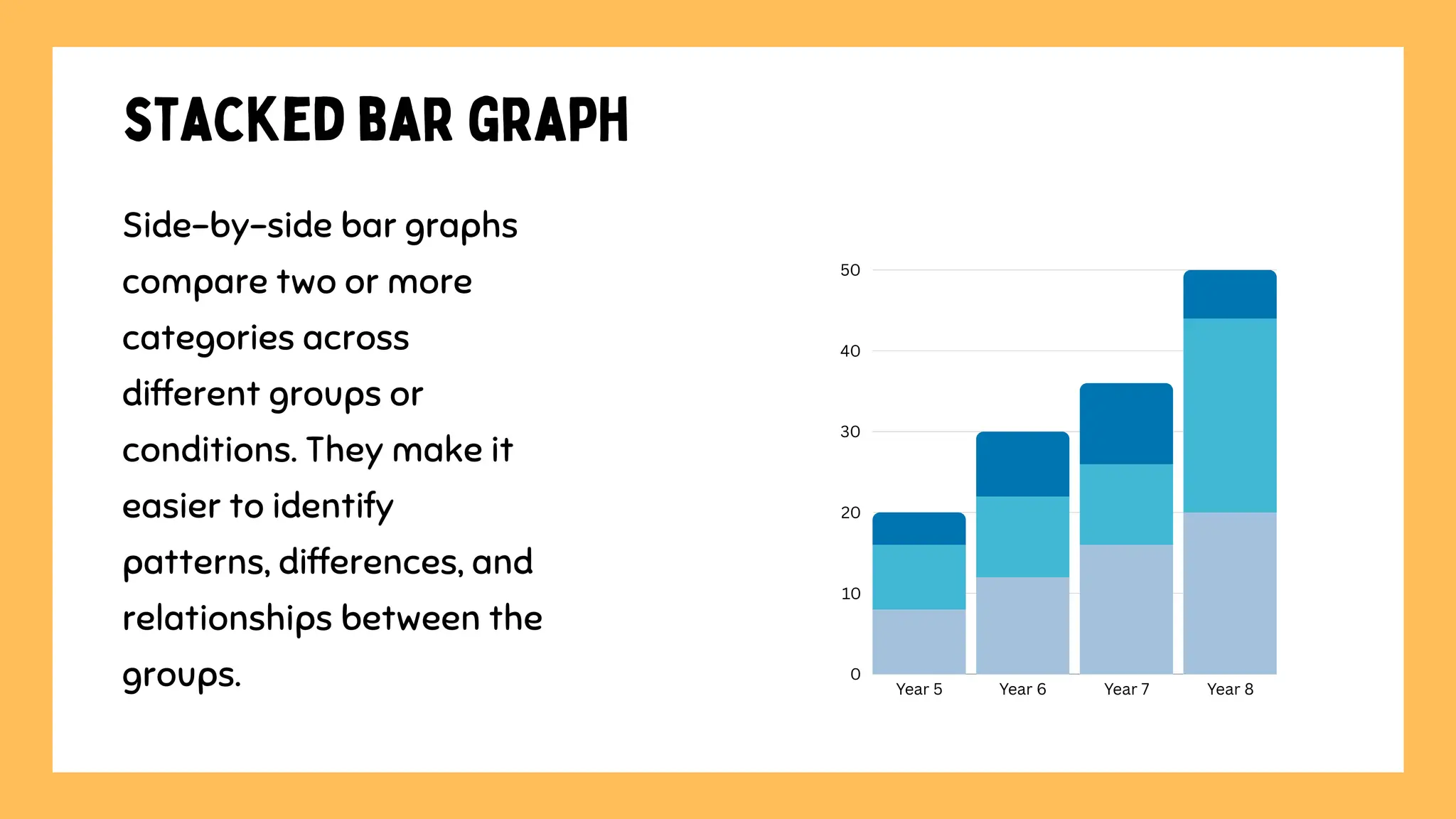 STACKED BAR GRAPH

Side-by-side bar graphs compare two or more categories across different groups or conditions. They make it easier to identify patterns, differences, and relationships between the groups.

50
40
30
20
10
0
Year 5
Year 6
Year 7
Year 8